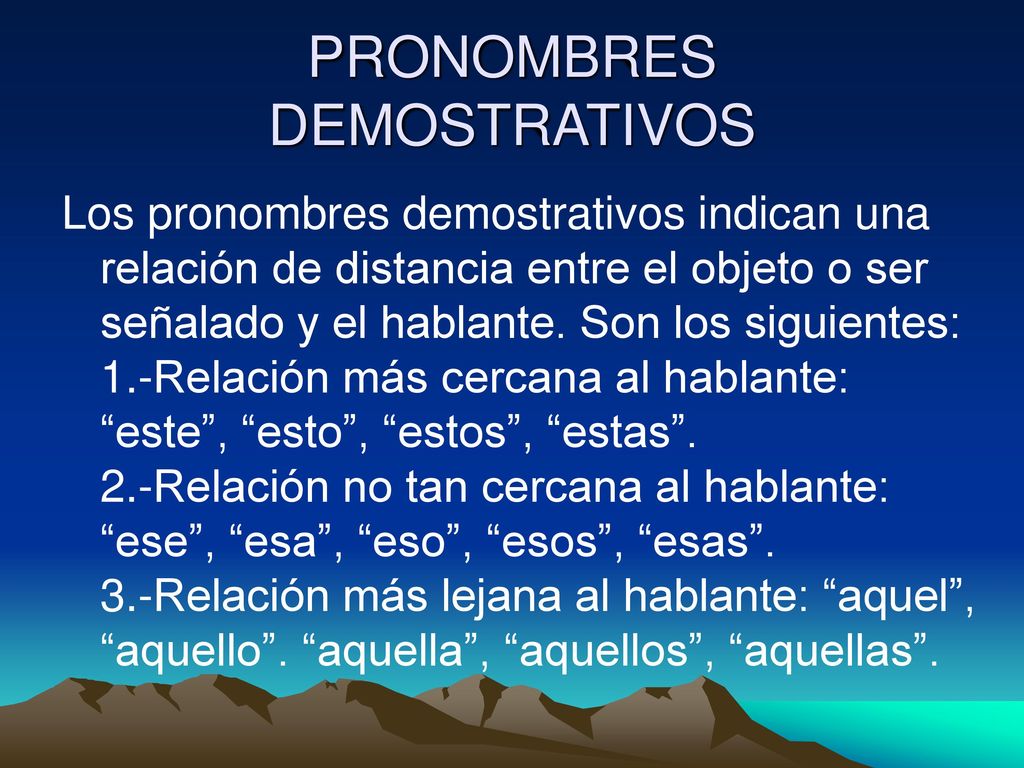 PRONOMBRES DEMOSTRATIVOS

Los pronombres demostrativos indican una relación de distancia entre el objeto o ser señalado y el hablante. Son los siguientes: 1.-Relación más cercana al hablante: “este”, “esto”, “estos”, “estas”. 2.-Relación no tan cercana al hablante: “ese”, “esa”, “eso”, “esos”, “esas”. 3.-Relación más lejana al hablante: “aquel”, “aquello”. “aquella”, “aquellos”, “aquellas”.